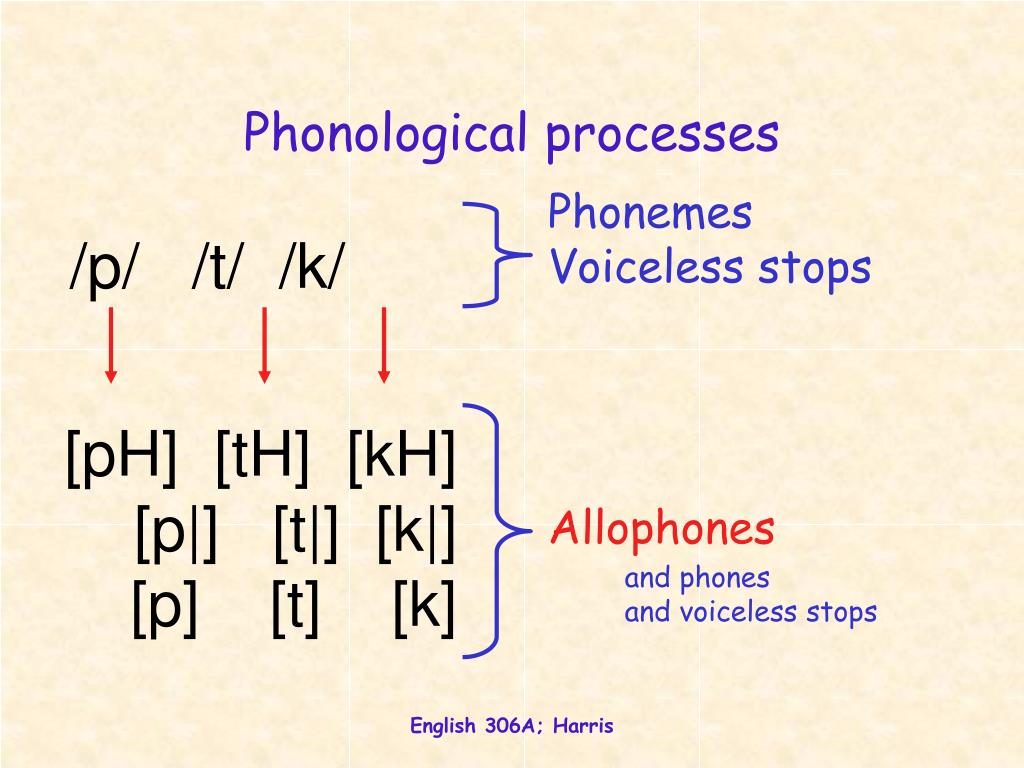 Phonological processes

/p/ /t/ /k/

Phonemes
Voiceless stops

[pH] [tH] [kH]
[p|] [t|] [k|]
[p] [t] [k]

Allophones
and phones
and voiceless stops

English 306A; Harris